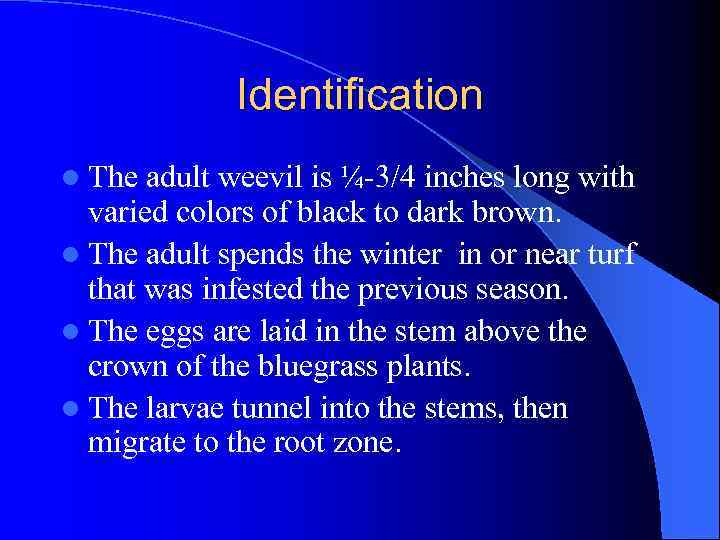 Identification

- The adult weevil is ¼-3/4 inches long with varied colors of black to dark brown.
- The adult spends the winter in or near turf that was infested the previous season.
- The eggs are laid in the stem above the crown of the bluegrass plants.
- The larvae tunnel into the stems, then migrate to the root zone.